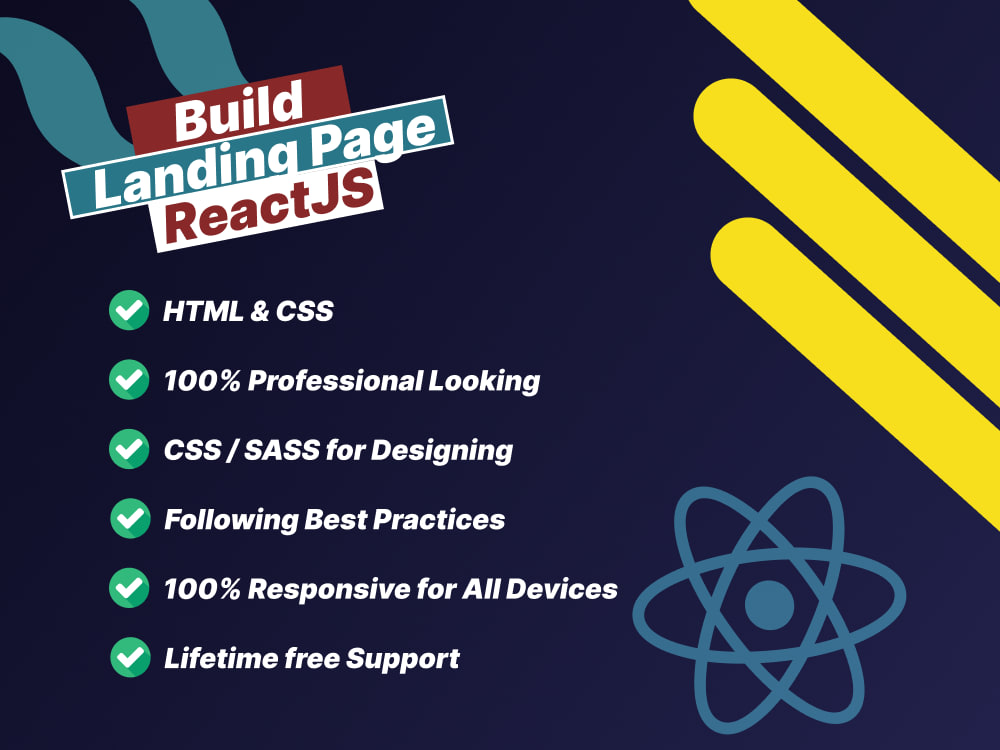 Build
Landing Page
ReactJS

HTML & CSS

100% Professional Looking

CSS / SASS for Designing

Following Best Practices

100% Responsive for All Devices

Lifetime free Support